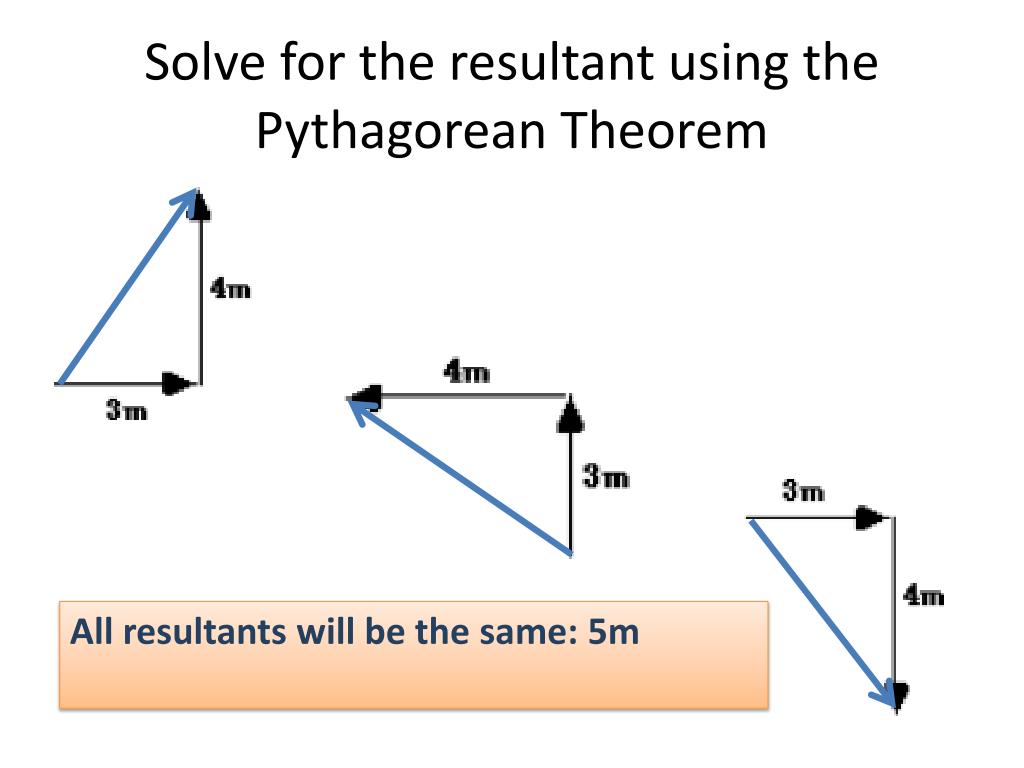 Solve for the resultant using the Pythagorean Theorem

4m

3m

4m

3m

3m

4m

All resultants will be the same: 5m